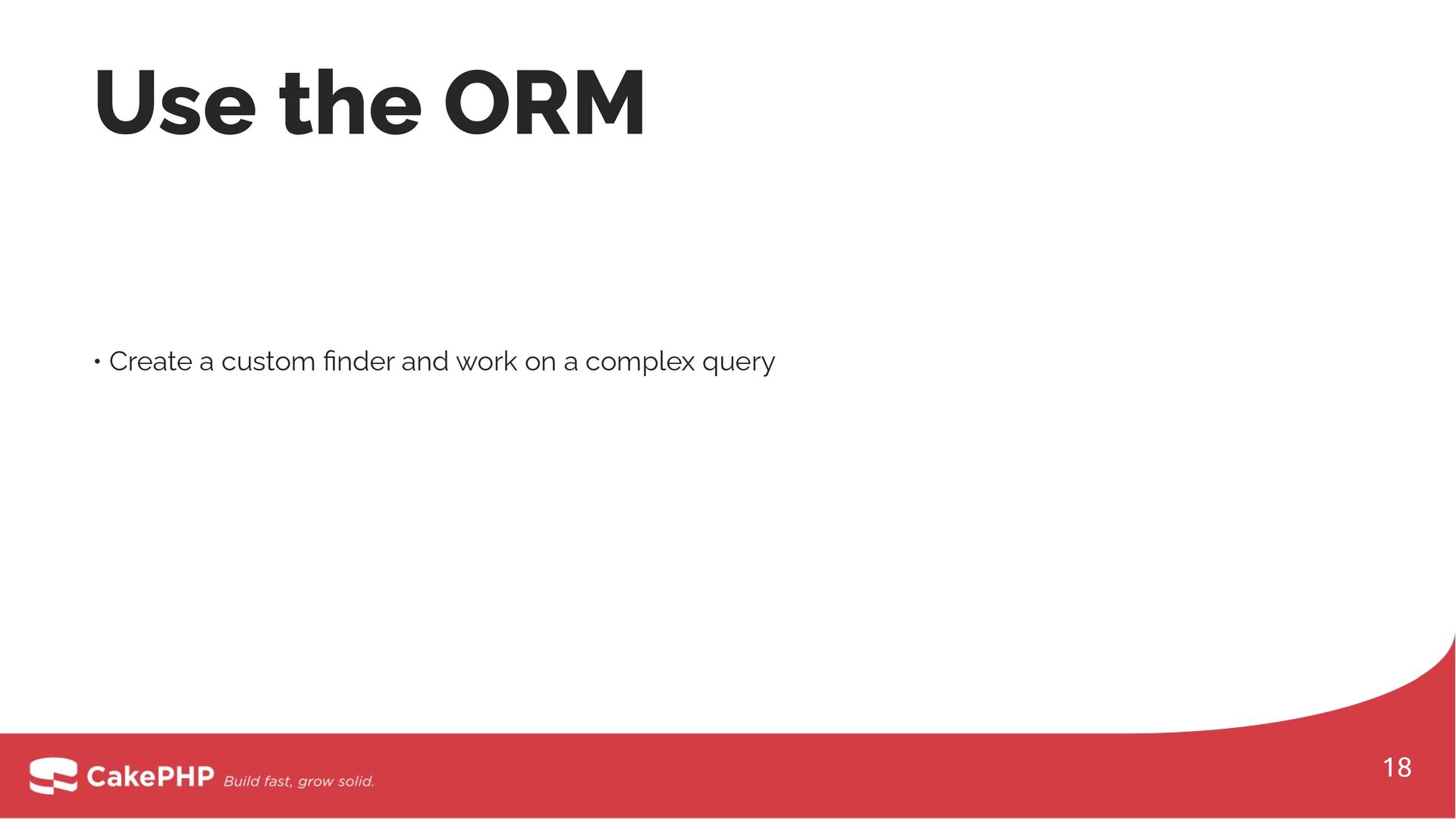 Use the ORM

• Create a custom finder and work on a complex query

CakePHP Build fast, grow solid.

18